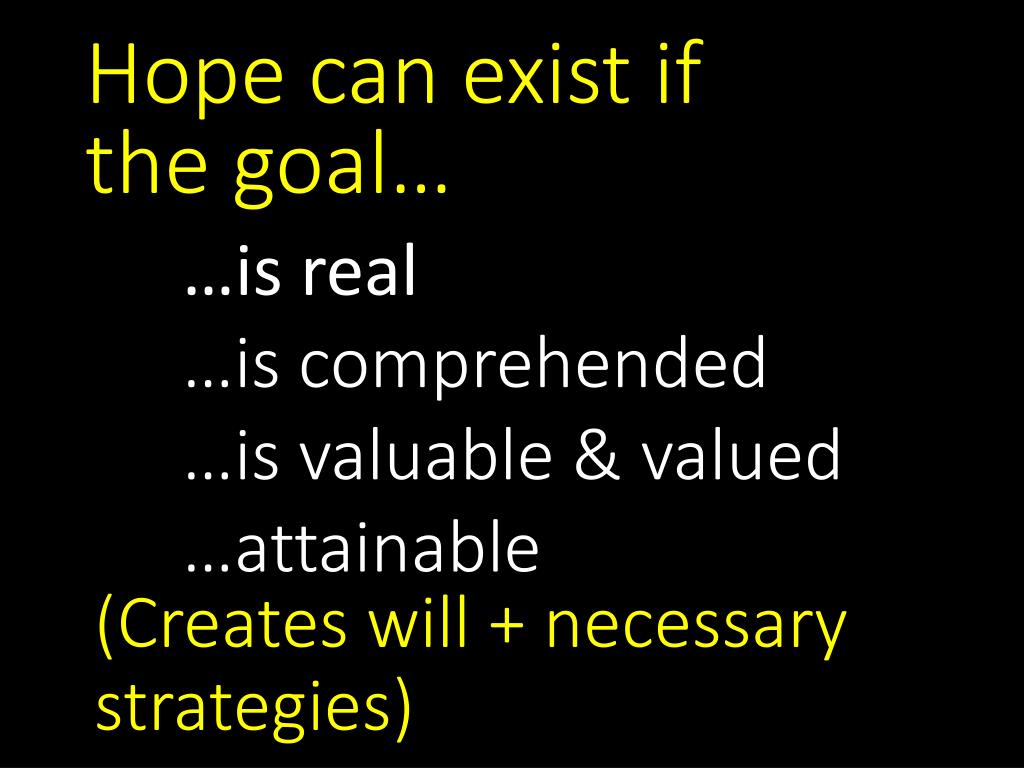 Hope can exist if the goal…

…is real

…is comprehended

…is valuable & valued

…attainable

(Creates will + necessary strategies)